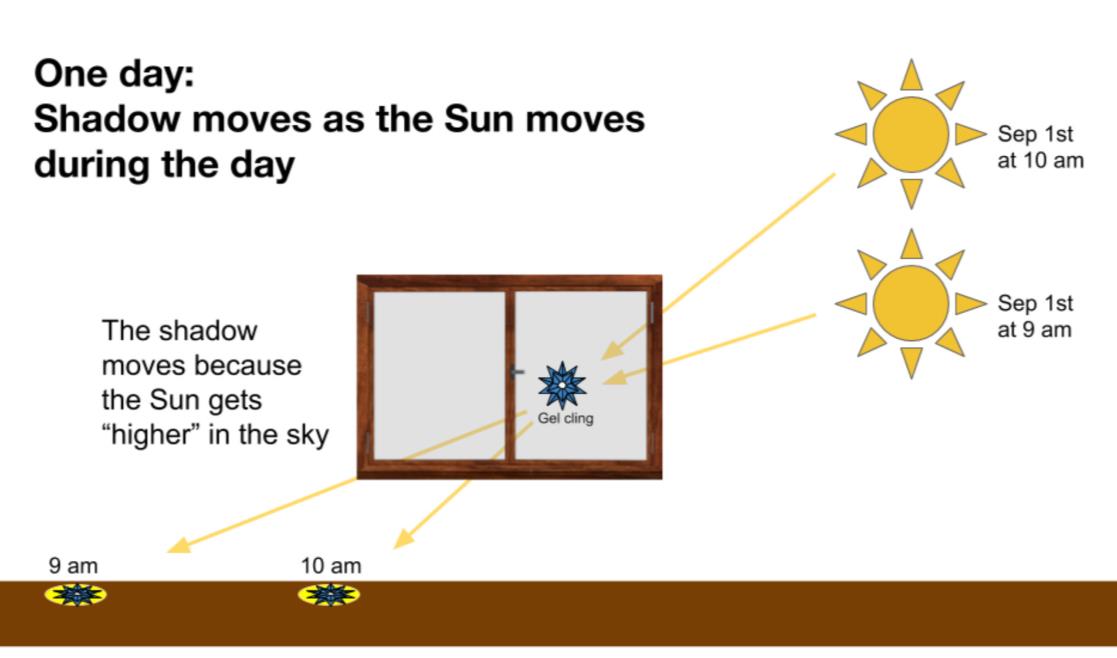 One day:
Shadow moves as the Sun moves during the day

Sep 1st at 10 am

Sep 1st at 9 am

The shadow moves because the Sun gets “higher” in the sky

Gel cling

9 am

10 am